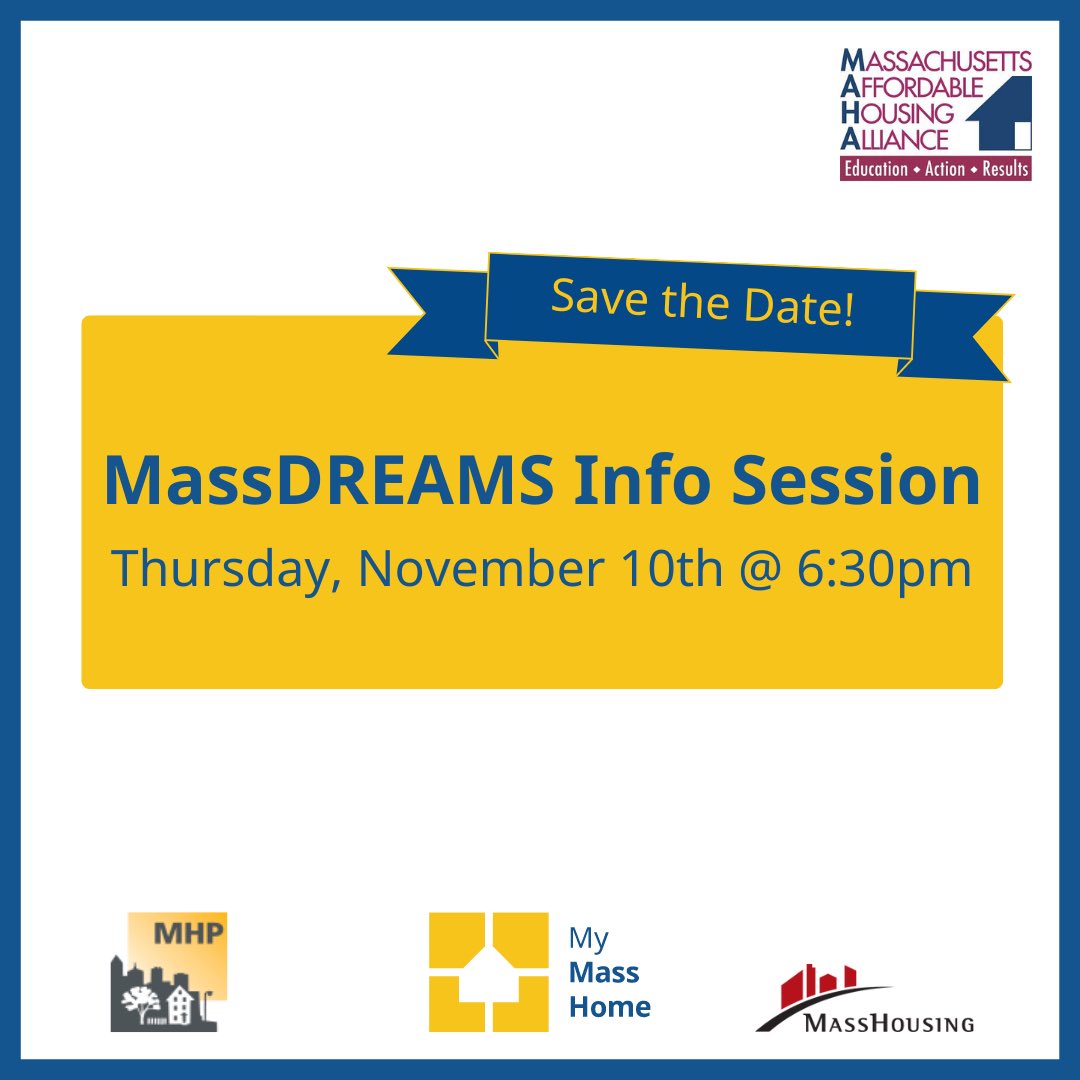 MASSACHUSETTS
AFFORDABLE
HOUSING
ALLIANCE
Education • Action • Results

Save the Date!

MassDREAMS Info Session

Thursday, November 10th @ 6:30pm

MHP

My Mass Home

MASSHOUSING